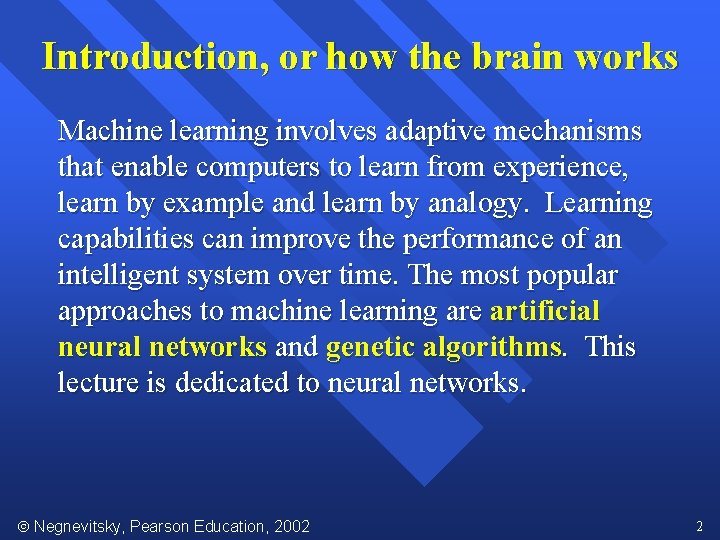 Introduction, or how the brain works

Machine learning involves adaptive mechanisms that enable computers to learn from experience, learn by example and learn by analogy. Learning capabilities can improve the performance of an intelligent system over time. The most popular approaches to machine learning are artificial neural networks and genetic algorithms. This lecture is dedicated to neural networks.

© Negnevitsky, Pearson Education, 2002

2